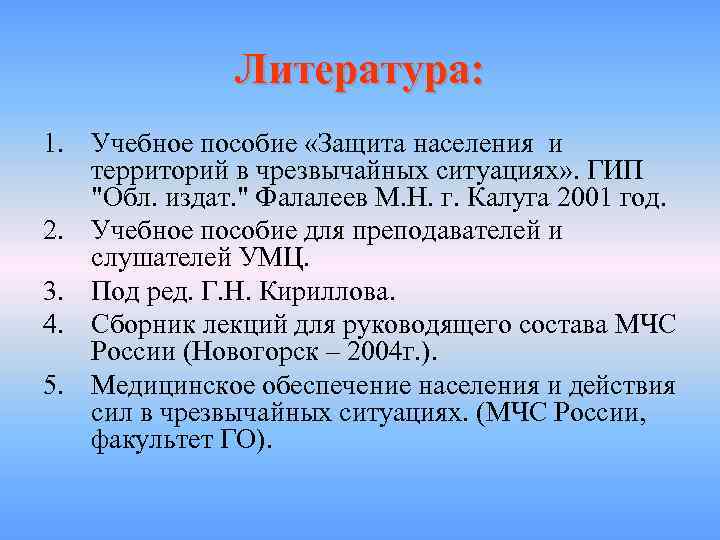 Литература:

1. Учебное пособие «Защита населения и территорий в чрезвычайных ситуациях». ГИП "Обл. издат." Фалалеев М.Н. г. Калуга 2001 год.
2. Учебное пособие для преподавателей и слушателей УМЦ.
3. Под ред. Г.Н. Кириллова.
4. Сборник лекций для руководящего состава МЧС России (Новогорск – 2004г.).
5. Медицинское обеспечение населения и действия сил в чрезвычайных ситуациях. (МЧС России, факультет ГО).